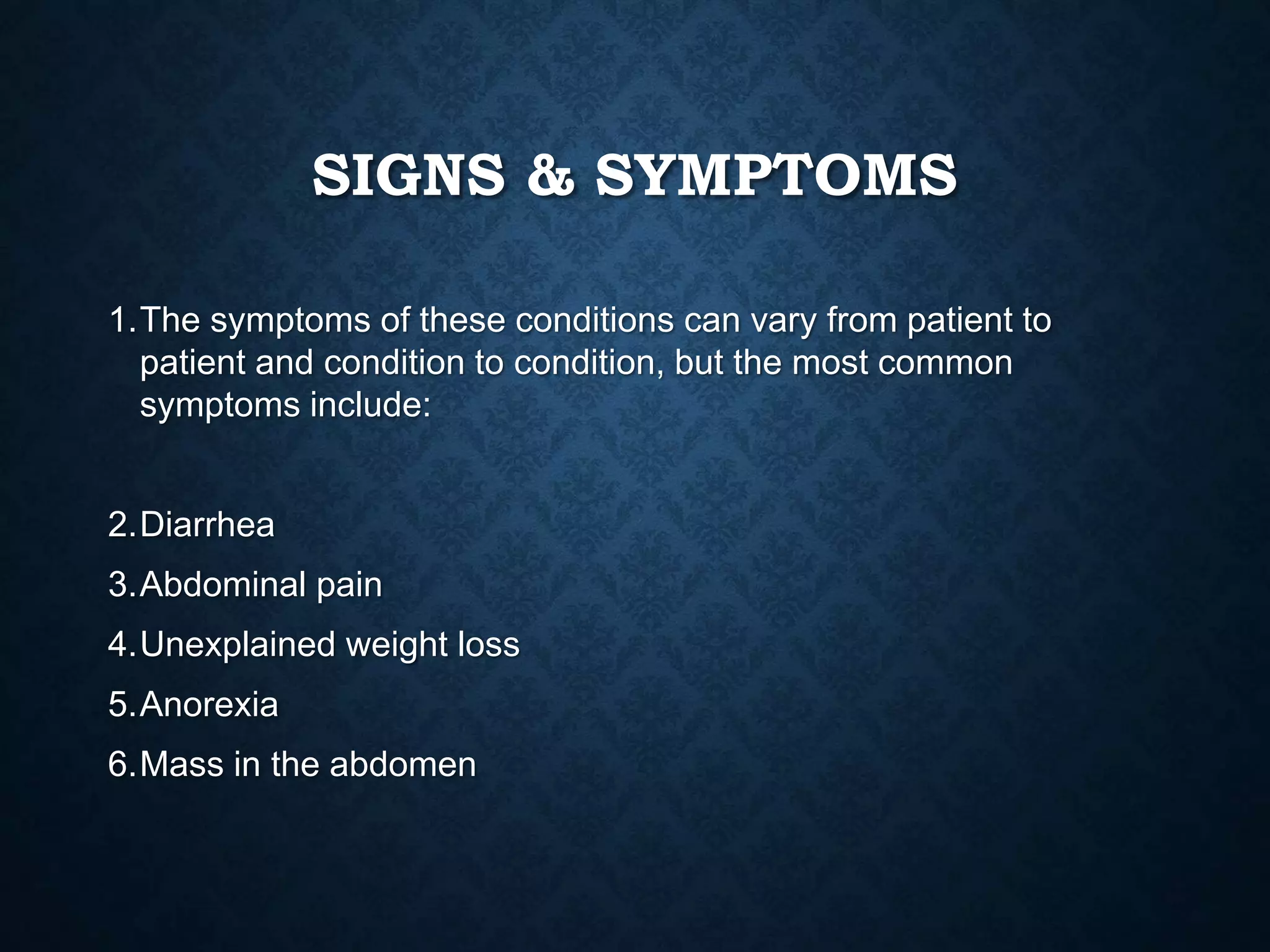 SIGNS & SYMPTOMS

1. The symptoms of these conditions can vary from patient to patient and condition to condition, but the most common symptoms include:

2. Diarrhea
3. Abdominal pain
4. Unexplained weight loss
5. Anorexia
6. Mass in the abdomen